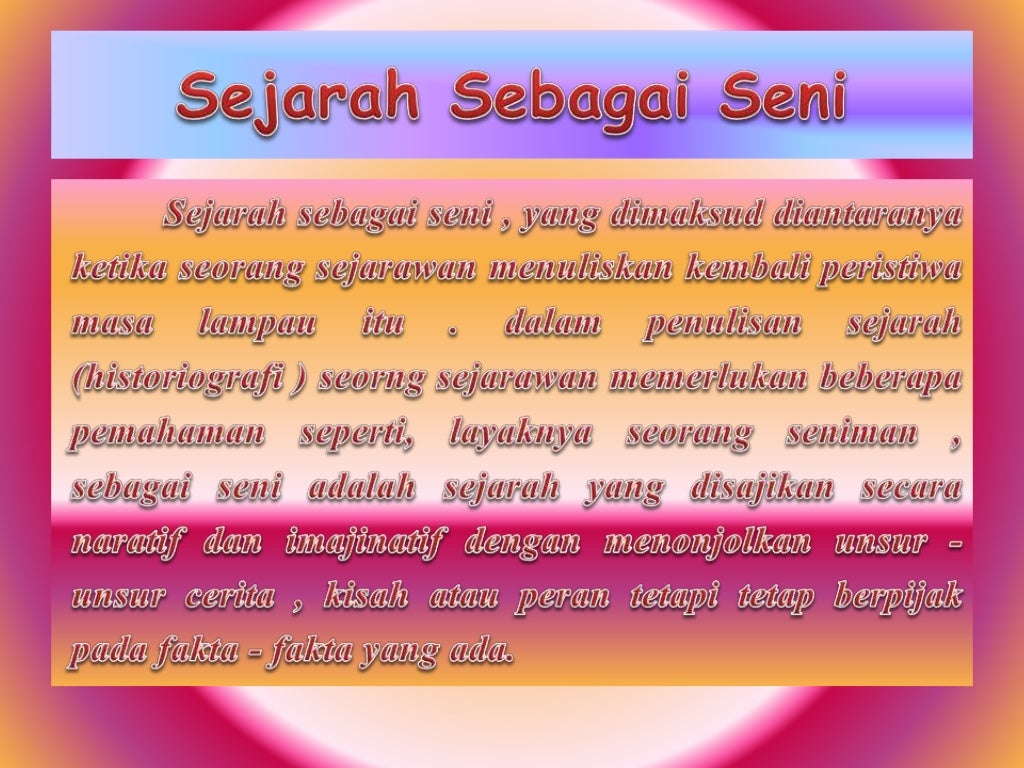 Sejarah Sebagai Seni

Sejarah sebagai seni , yang dimaksud diantaranya ketika seorang sejarawan menuliskan kembali peristiwa masa lampau itu . dalam penulisan sejarah (historiografi ) seorng sejarawan memerlukan beberapa pemahaman seperti, layaknya seorang seniman , sebagai seni adalah sejarah yang disajikan secara naratif dan imajinatif dengan menonjolkan unsur - unsur cerita , kisah atau peran tetapi tetap berpijak pada fakta - fakta yang ada.